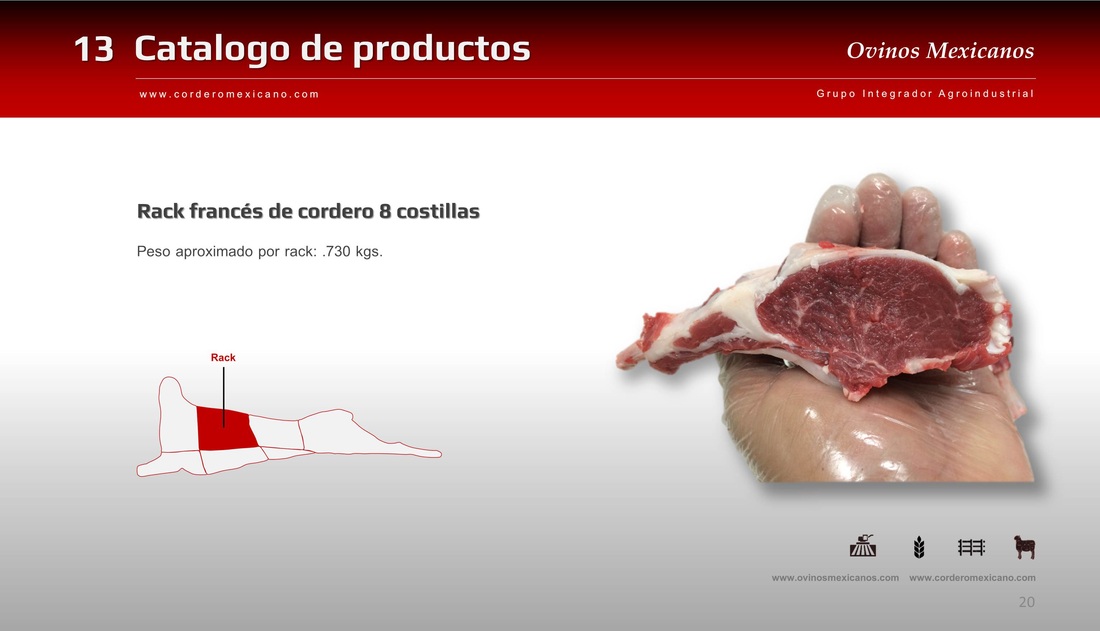 13 Catalogo de productos

Ovinos Mexicanos

www.corderomexicano.com

Grupo Integrador Agroindustrial

Rack francés de cordero 8 costillas

Peso aproximado por rack: .730 kgs.

Rack

www.ovinosmexicanos.com www.corderomexicano.com

20